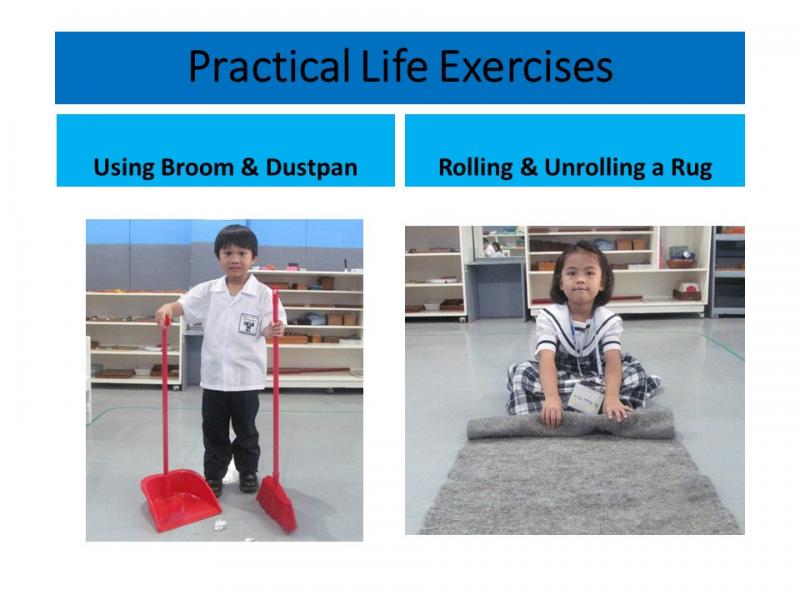 Practical Life Exercises

Using Broom & Dustpan

Rolling & Unrolling a Rug